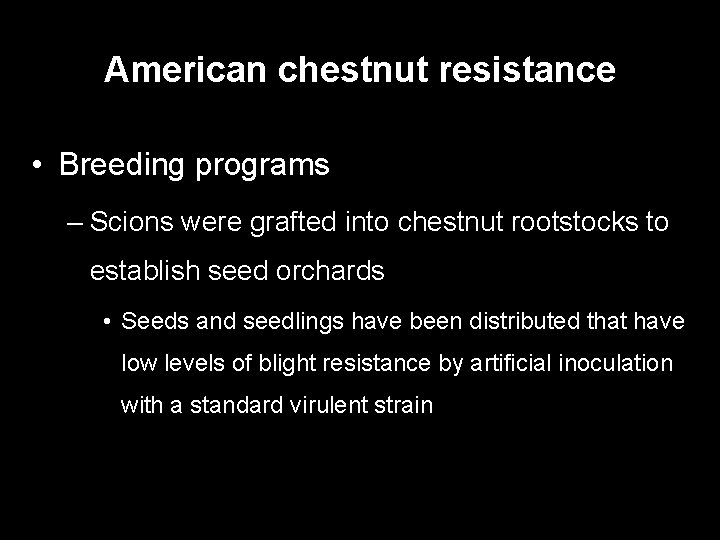 American chestnut resistance

• Breeding programs

– Scions were grafted into chestnut rootstocks to establish seed orchards

• Seeds and seedlings have been distributed that have low levels of blight resistance by artificial inoculation with a standard virulent strain